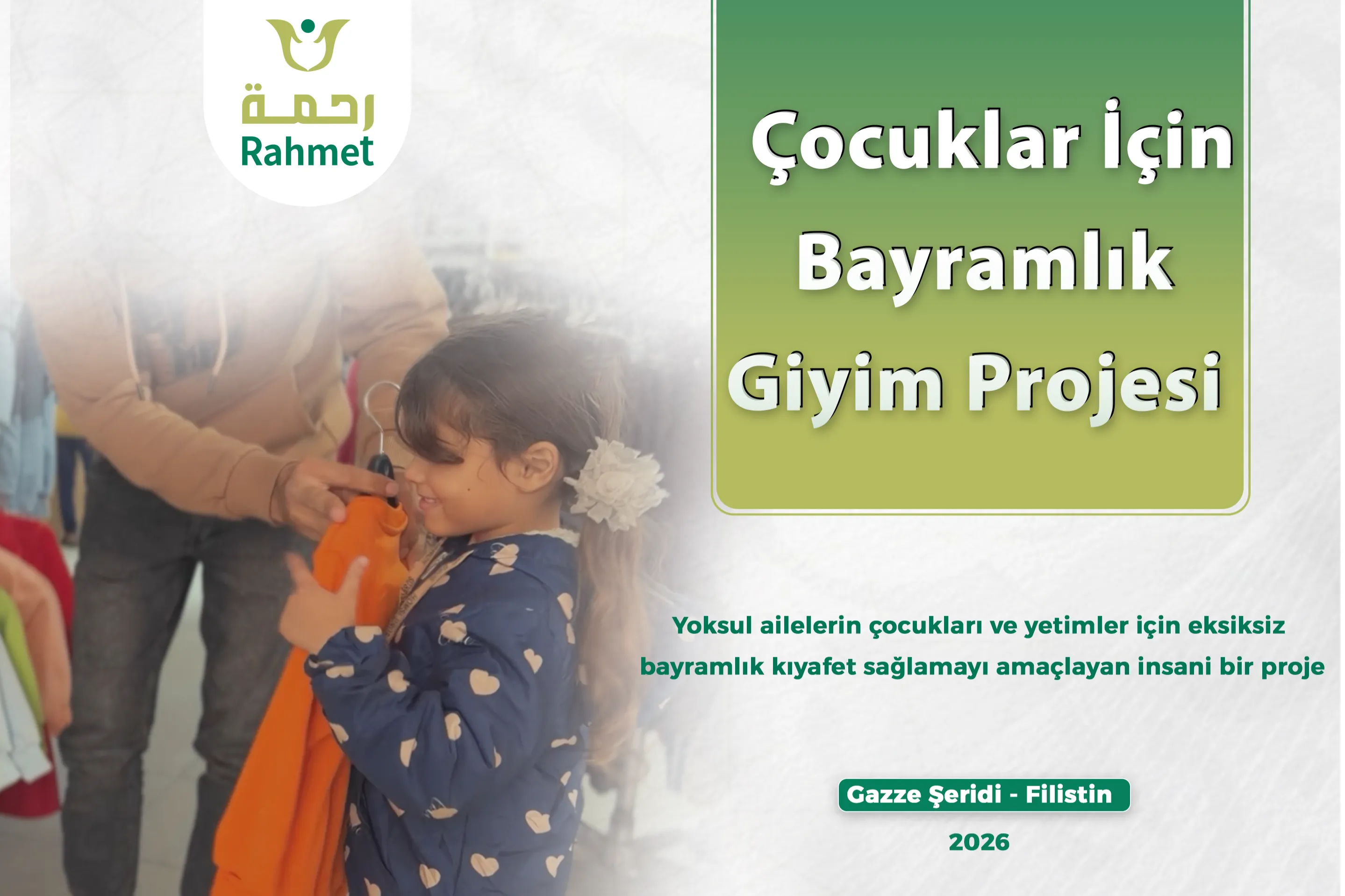 رحمة
Rahmet

Çocuklar İçin Bayramlık Giyim Projesi

Yoksul ailelerin çocukları ve yetimler için eksiksiz bayramlık kıyafet sağlamayı amaçlayan insani bir proje

Gazze Şeridi - Filistin

2026